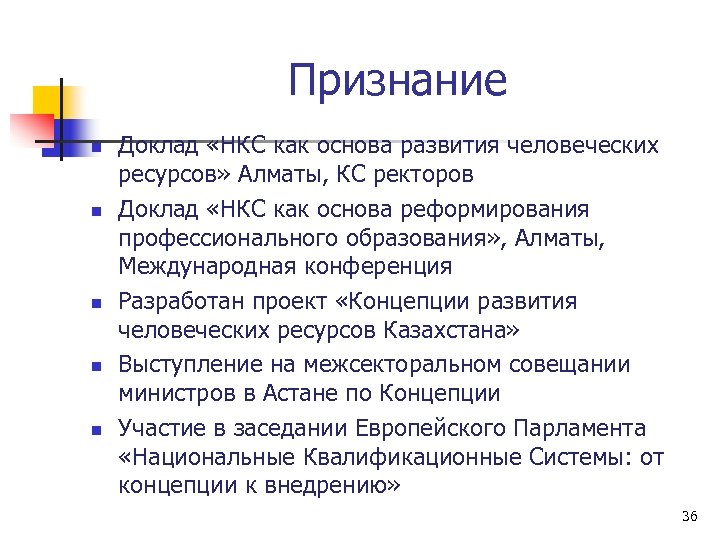 Признание

- Доклад «НКС как основа развития человеческих ресурсов» Алматы, КС ректоров
- Доклад «НКС как основа реформирования профессионального образования», Алматы, Международная конференция
- Разработан проект «Концепции развития человеческих ресурсов Казахстана»
- Выступление на межсекторальном совещании министров в Астане по Концепции
- Участие в заседании Европейского Парламента «Национальные Квалификационные Системы: от концепции к внедрению»

36